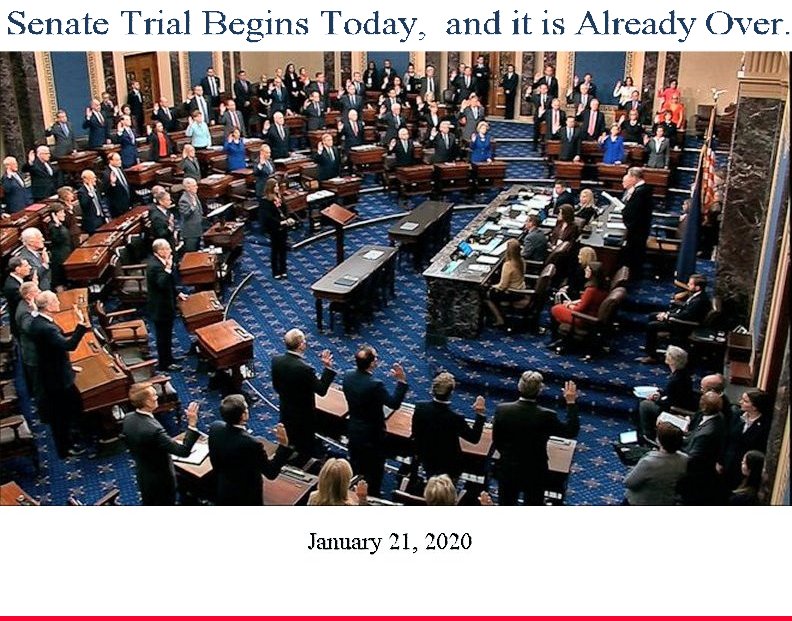 Senate Trial Begins Today, and it is Already Over.

January 21, 2020